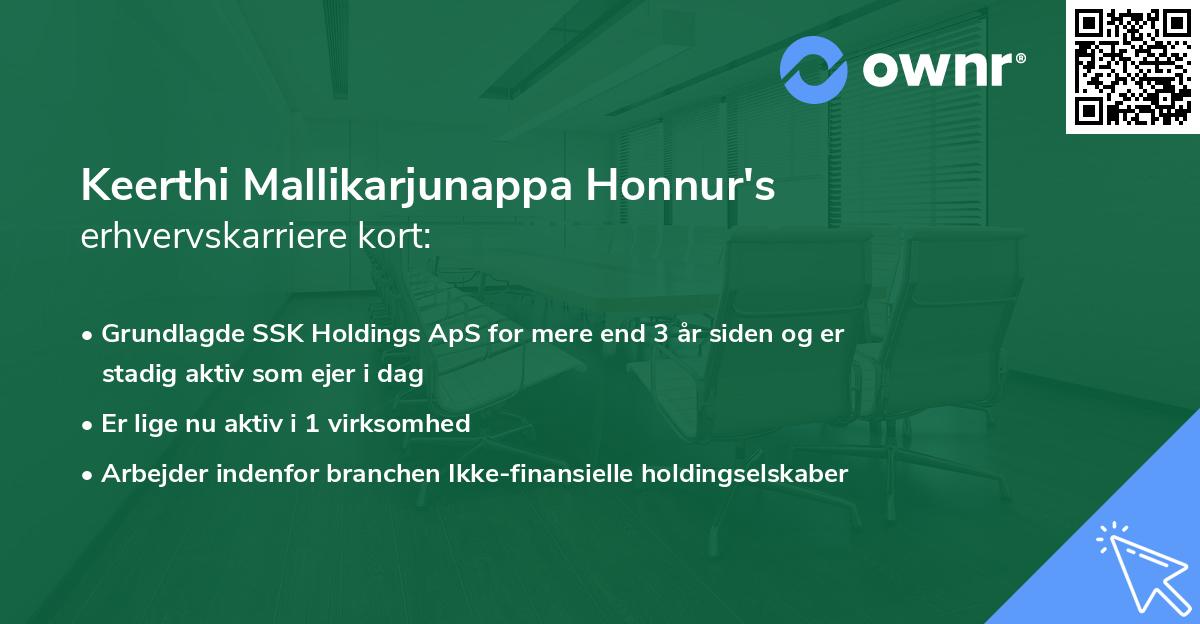 ownr®

Keerthi Mallikarjunappa Honnur's
erhvervskarriere kort:

• Grundlagde SSK Holdings ApS for mere end 3 år siden og er stadig aktiv som ejer i dag
• Er lige nu aktiv i 1 virksomhed
• Arbejder indenfor branchen Ikke-finansielle holdingselskaber